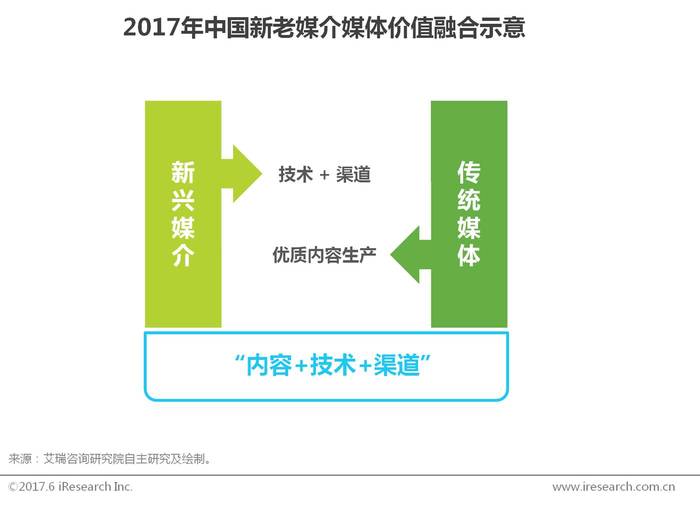 2017年中国新老媒介媒体价值融合示意

新兴媒介

技术 + 渠道

优质内容生产

传统媒体

“内容+技术+渠道”

来源：艾瑞咨询研究院自主研究及绘制。

©2017.6 iResearch Inc.

www.iresearch.com.cn